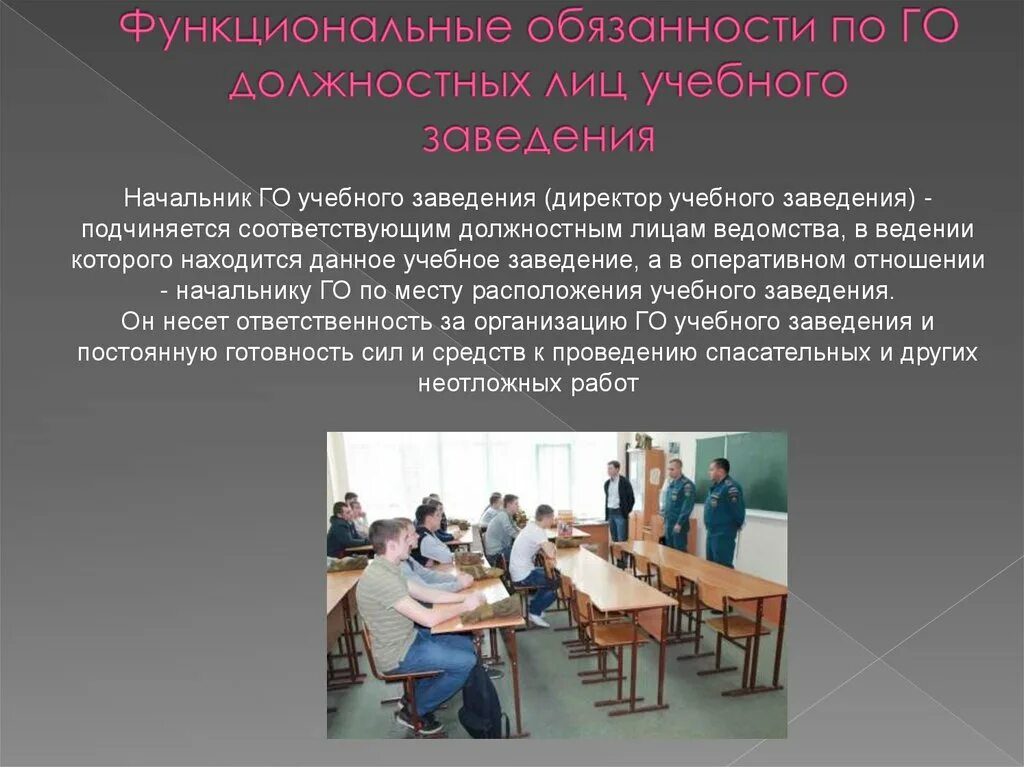 Функциональные обязанности по ГО должностных лиц учебного заведения

Начальник ГО учебного заведения (директор учебного заведения) - подчиняется соответствующим должностным лицам ведомства, в ведении которого находится данное учебное заведение, а в оперативном отношении - начальнику ГО по месту расположения учебного заведения.
Он несет ответственность за организацию ГО учебного заведения и постоянную готовность сил и средств к проведению спасательных и других неотложных работ